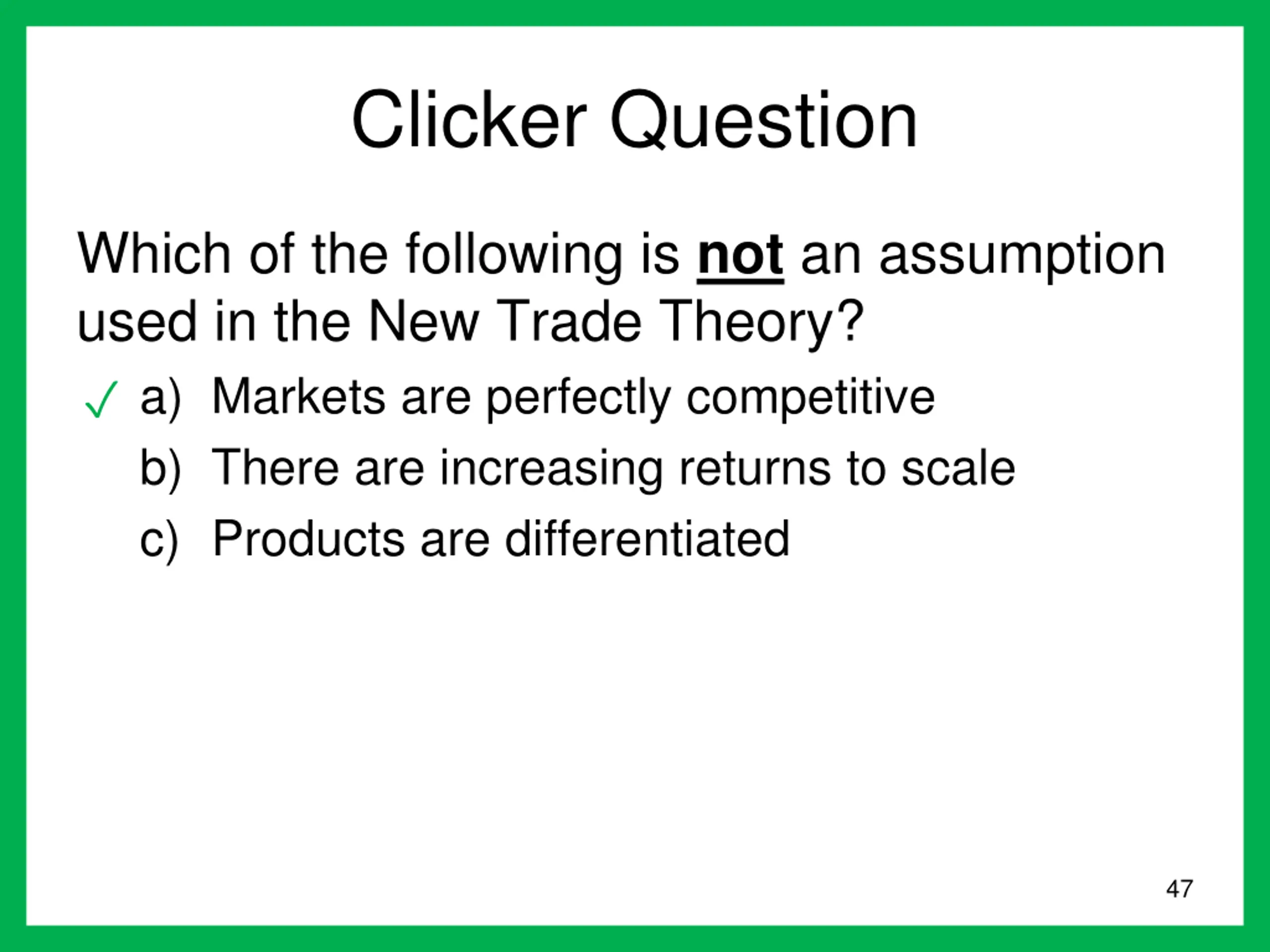 Clicker Question

Which of the following is not an assumption used in the New Trade Theory?

✓ a) Markets are perfectly competitive

b) There are increasing returns to scale

c) Products are differentiated

47